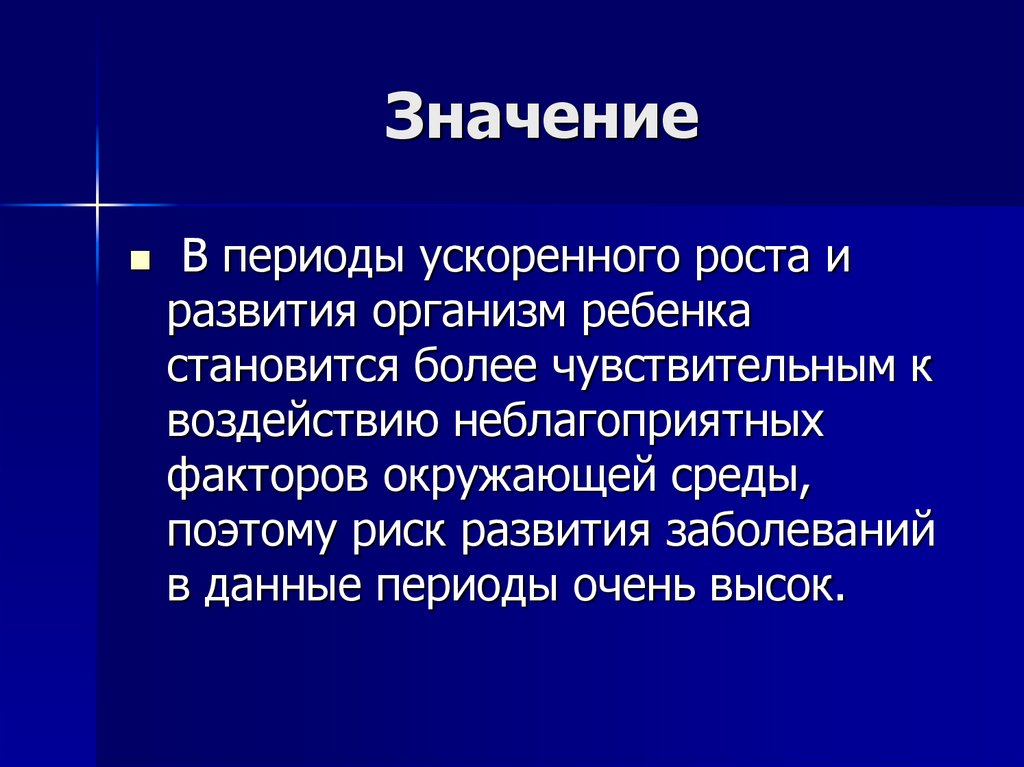 Значение

В периоды ускоренного роста и развития организм ребенка становится более чувствительным к воздействию неблагоприятных факторов окружающей среды, поэтому риск развития заболеваний в данные периоды очень высок.